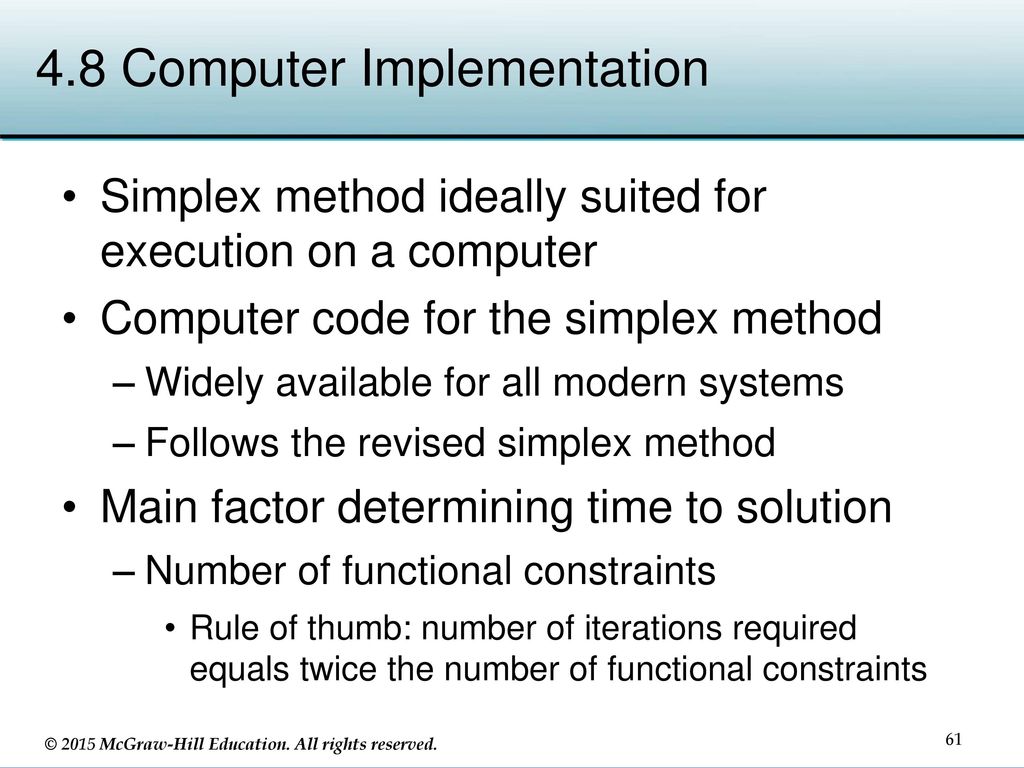 4.8 Computer Implementation

• Simplex method ideally suited for execution on a computer
• Computer code for the simplex method
– Widely available for all modern systems
– Follows the revised simplex method
• Main factor determining time to solution
– Number of functional constraints
• Rule of thumb: number of iterations required equals twice the number of functional constraints

© 2015 McGraw-Hill Education. All rights reserved.

61